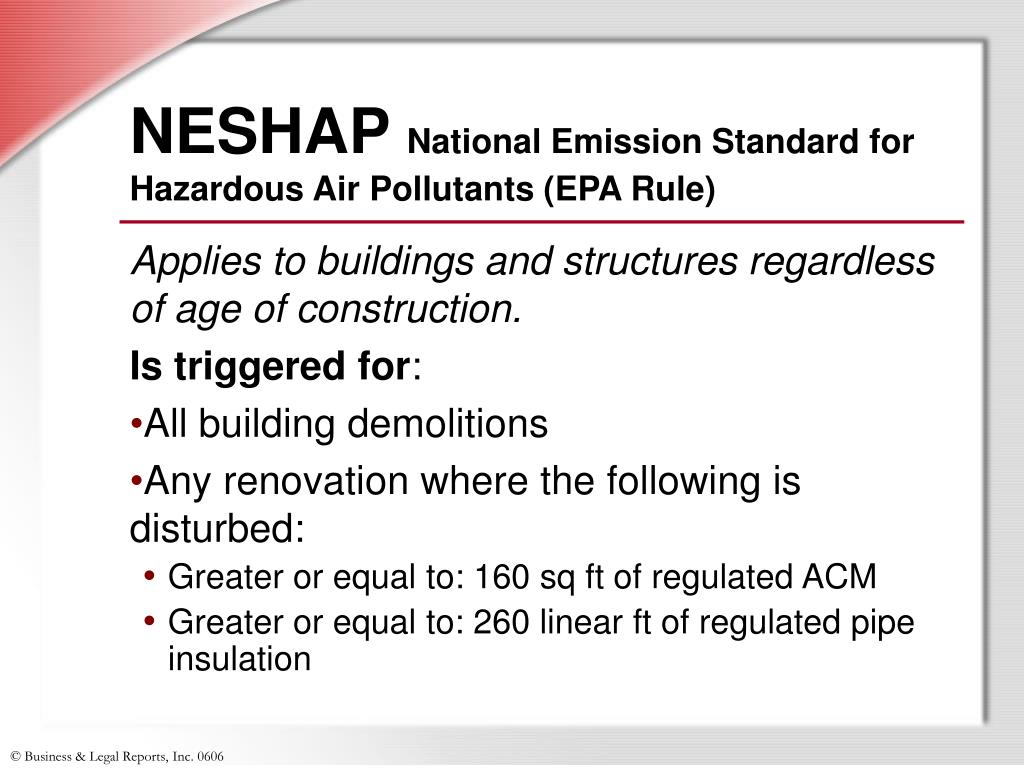 NESHAP National Emission Standard for Hazardous Air Pollutants (EPA Rule)

Applies to buildings and structures regardless of age of construction.

Is triggered for:

•All building demolitions

•Any renovation where the following is disturbed:

• Greater or equal to: 160 sq ft of regulated ACM

• Greater or equal to: 260 linear ft of regulated pipe insulation

© Business & Legal Reports, Inc. 0606